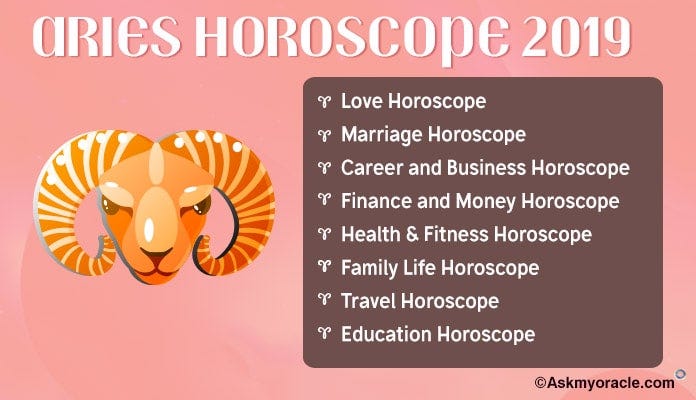 ARIES HOROSCOPE 2019

♈ Love Horoscope
♈ Marriage Horoscope
♈ Career and Business Horoscope
♈ Finance and Money Horoscope
♈ Health & Fitness Horoscope
♈ Family Life Horoscope
♈ Travel Horoscope
♈ Education Horoscope

©Askmyoracle.com